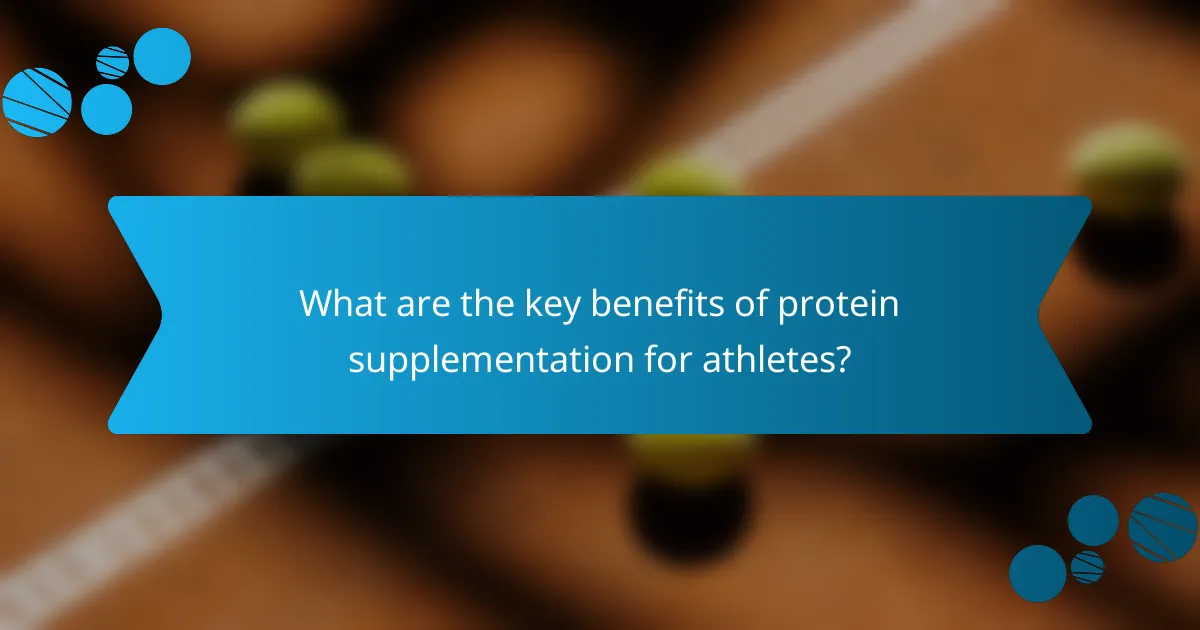 What are the key benefits of protein supplementation for athletes?